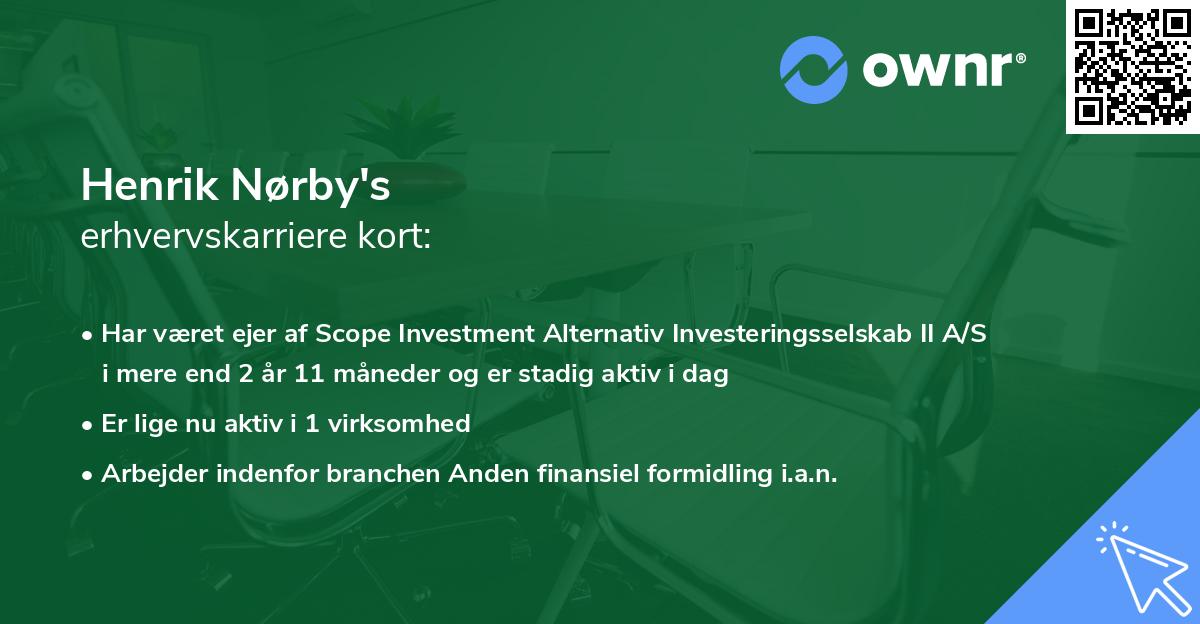 ownr®

Henrik Nørby's
erhvervskarriere kort:

• Har været ejer af Scope Investment Alternativ Investeringsselskab II A/S i mere end 2 år 11 måneder og er stadig aktiv i dag
• Er lige nu aktiv i 1 virksomhed
• Arbejder indenfor branchen Anden finansiel formidling i.a.n.